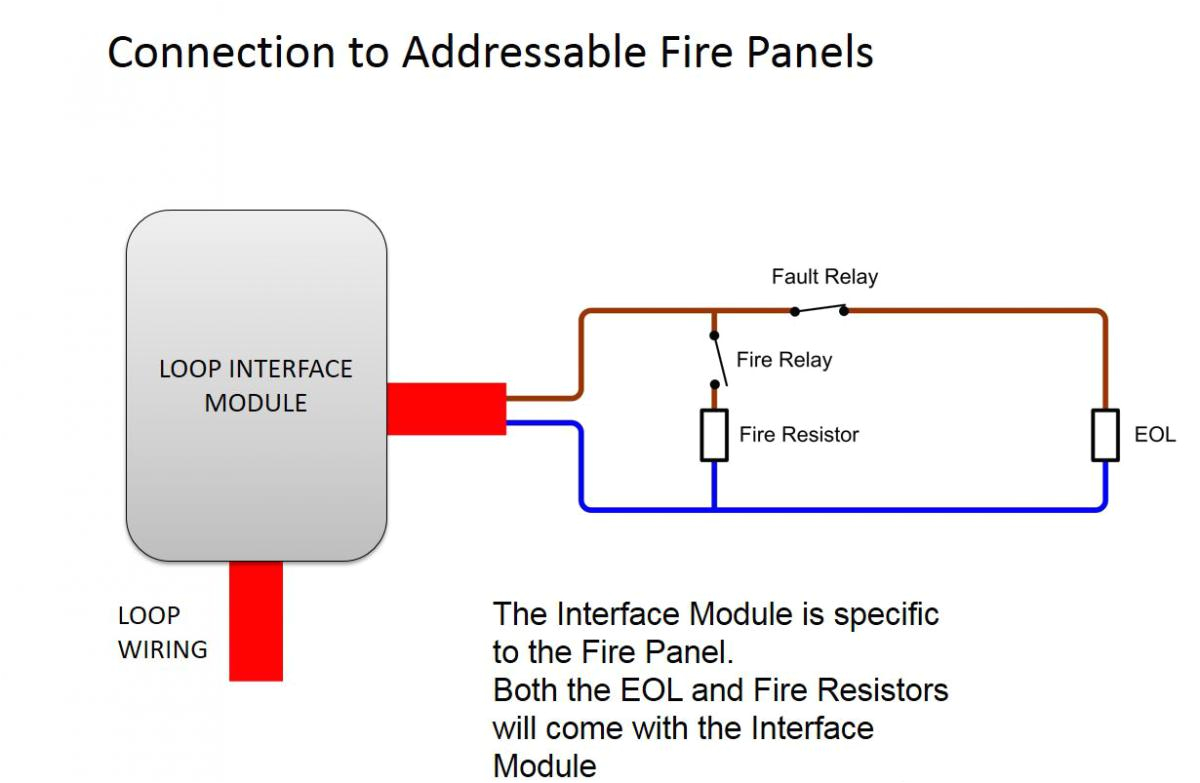 Connection to Addressable Fire Panels

LOOP INTERFACE MODULE

Fault Relay

Fire Relay

Fire Resistor

EOL

LOOP WIRING

The Interface Module is specific to the Fire Panel.
Both the EOL and Fire Resistors will come with the Interface Module